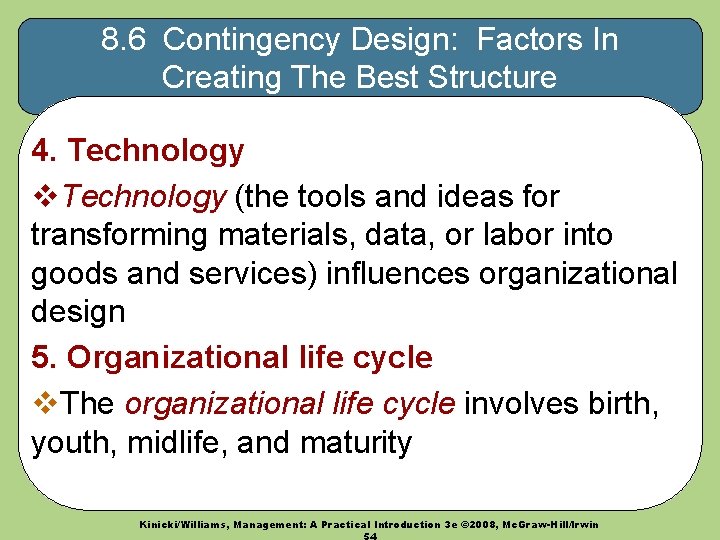 8.6 Contingency Design: Factors In Creating The Best Structure

4. Technology

❖Technology (the tools and ideas for transforming materials, data, or labor into goods and services) influences organizational design

5. Organizational life cycle

❖The organizational life cycle involves birth, youth, midlife, and maturity

Kinicki/Williams, Management: A Practical Introduction 3e ©2008, McGraw-Hill/Irwin
54